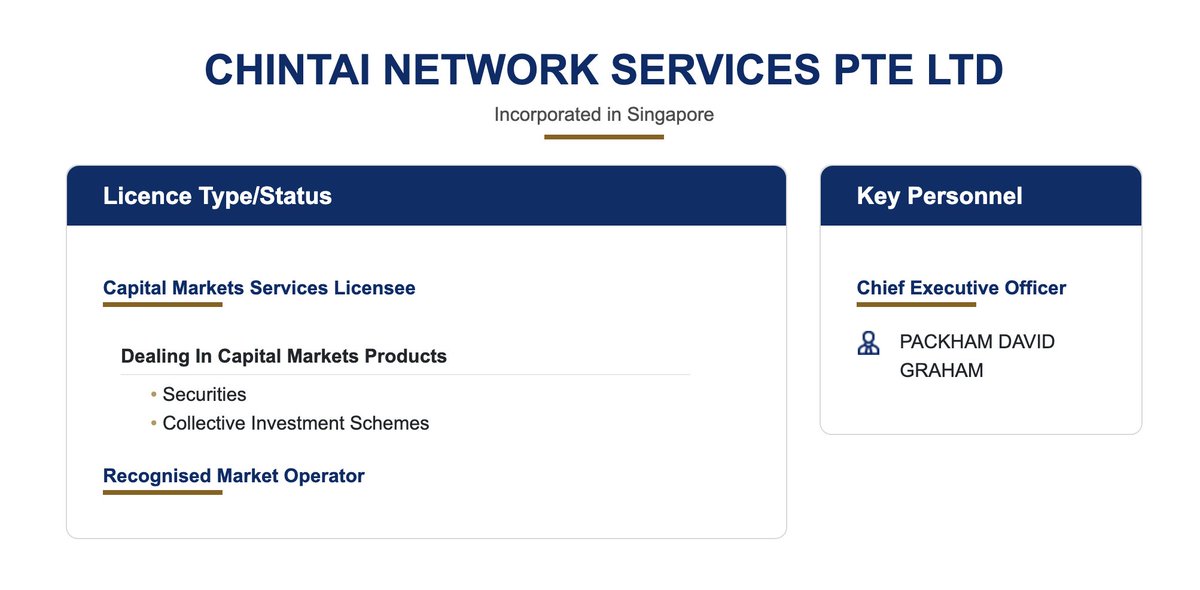 CHINTAI NETWORK SERVICES PTE LTD

Incorporated in Singapore

Licence Type/Status

Capital Markets Services Licensee

Dealing In Capital Markets Products

• Securities
• Collective Investment Schemes

Recognised Market Operator

Key Personnel

Chief Executive Officer

PACKHAM DAVID GRAHAM